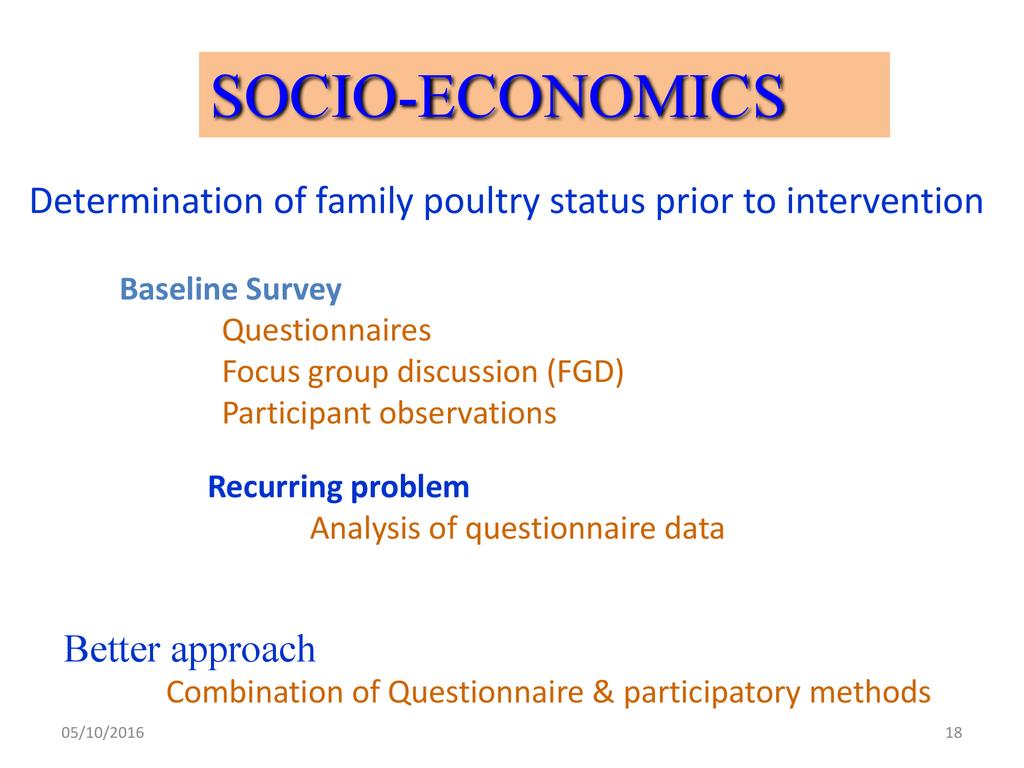 SOCIO-ECONOMICS

Determination of family poultry status prior to intervention

Baseline Survey

Questionnaires
Focus group discussion (FGD)
Participant observations

Recurring problem

Analysis of questionnaire data

Better approach

Combination of Questionnaire & participatory methods

05/10/2016

18